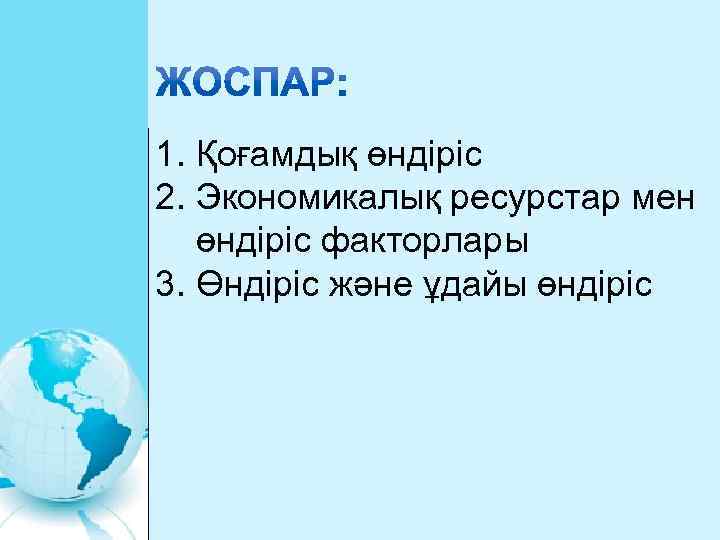 ЖОСПАР:

1. Қоғамдық өндіріс
2. Экономикалық ресурстар мен өндіріс факторлары
3. Өндіріс және ұдайы өндіріс